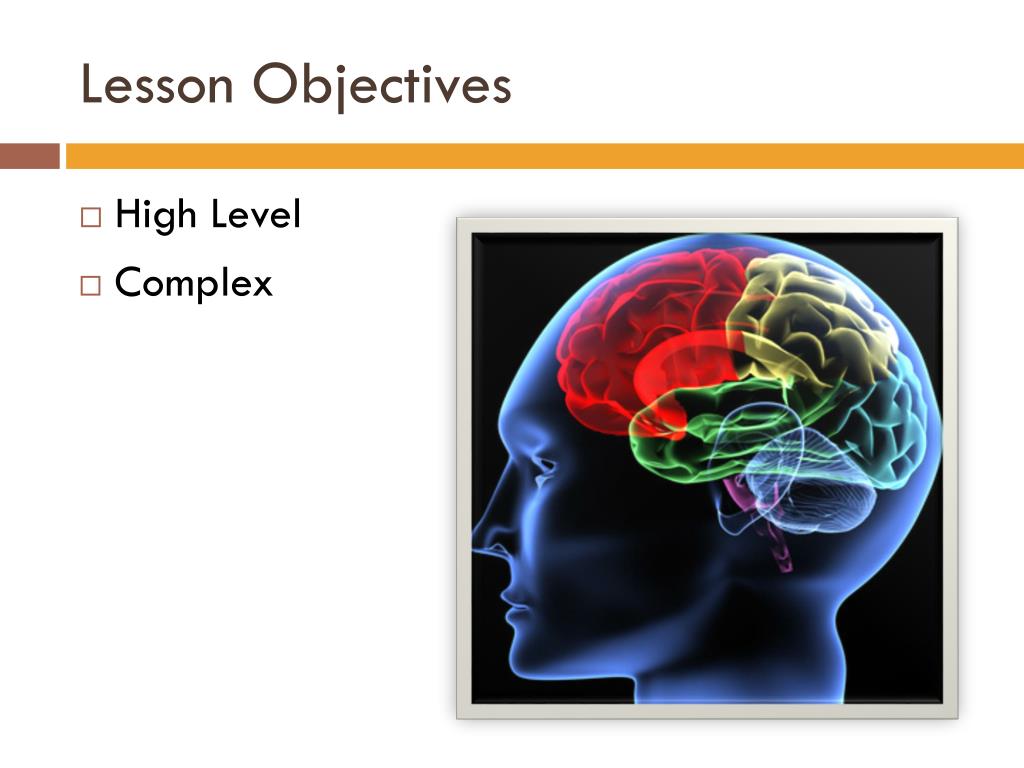 Lesson Objectives

□ High Level
□ Complex